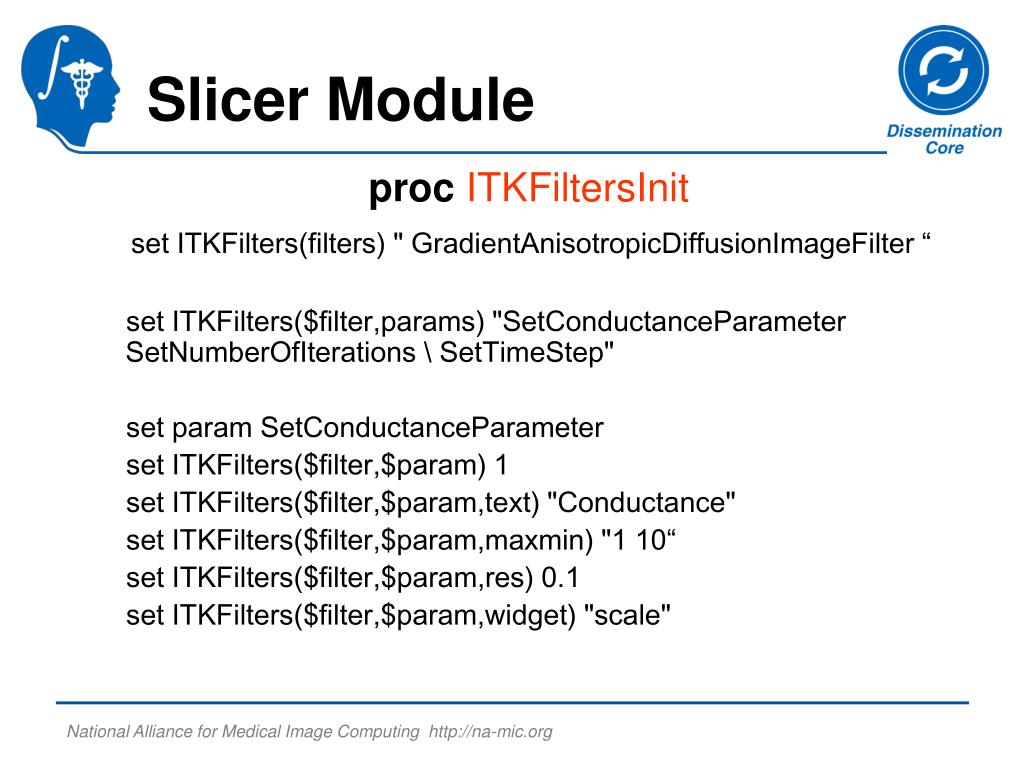 Slicer Module

Dissemination Core

proc ITKFiltersInit

set ITKFilters(filters) " GradientAnisotropicDiffusionImageFilter “

set ITKFilters($filter,params) "SetConductanceParameter SetNumberOfIterations \ SetTimeStep"

set param SetConductanceParameter
set ITKFilters($filter,$param) 1
set ITKFilters($filter,$param,text) "Conductance"
set ITKFilters($filter,$param,maxmin) "1 10“
set ITKFilters($filter,$param,res) 0.1
set ITKFilters($filter,$param,widget) "scale"

National Alliance for Medical Image Computing http://na-mic.org